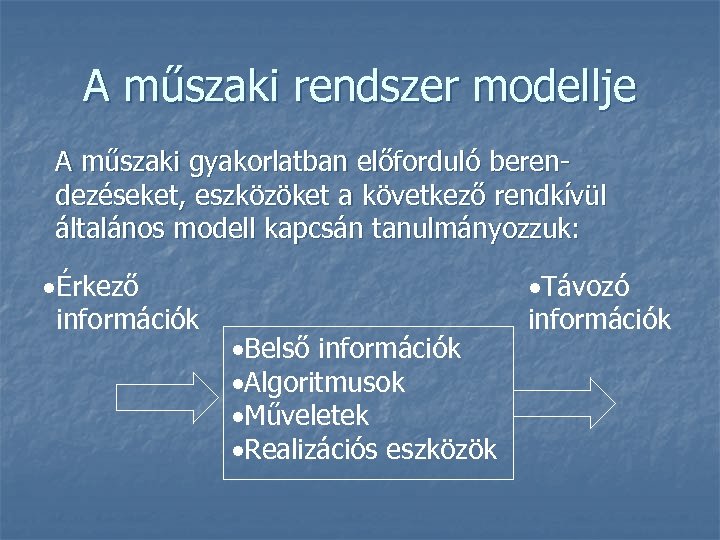 A műszaki rendszer modellje

A műszaki gyakorlatban előforduló berendezéseket, eszközöket a következő rendkívül általános modell kapcsán tanulmányozzuk:

•Érkező információk

•Belső információk
•Algoritmusok
•Műveletek
•Realizációs eszközök

•Távozó információk